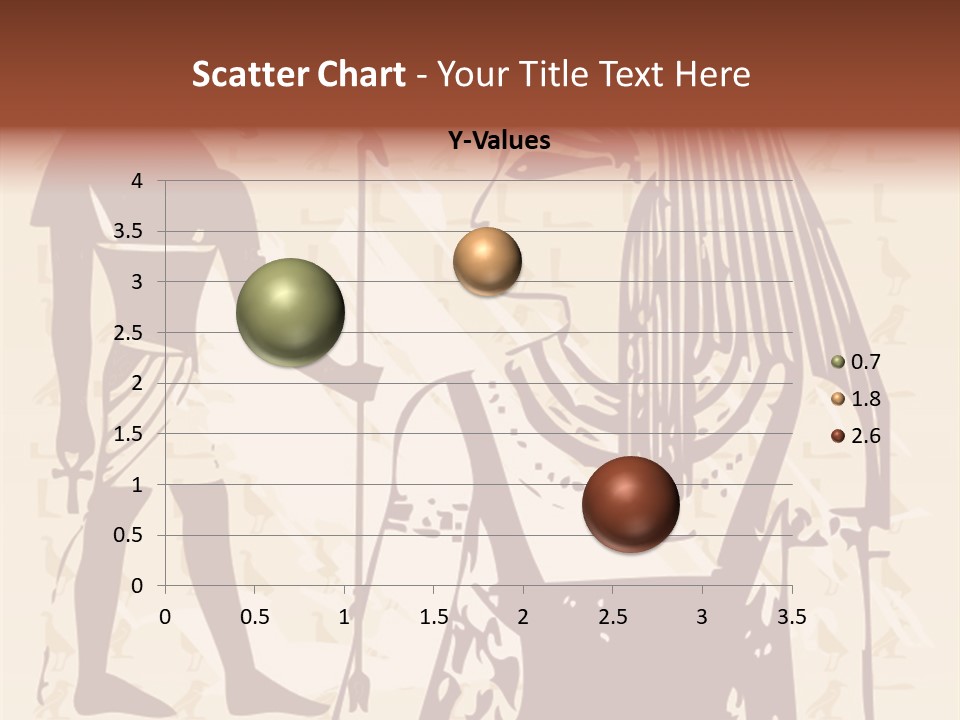 Scatter Chart - Your Title Text Here

Y-Values

4
3.5
3
2.5
2
1.5
1
0.5
0

0 0.5 1 1.5 2 2.5 3 3.5

0.7
1.8
2.6